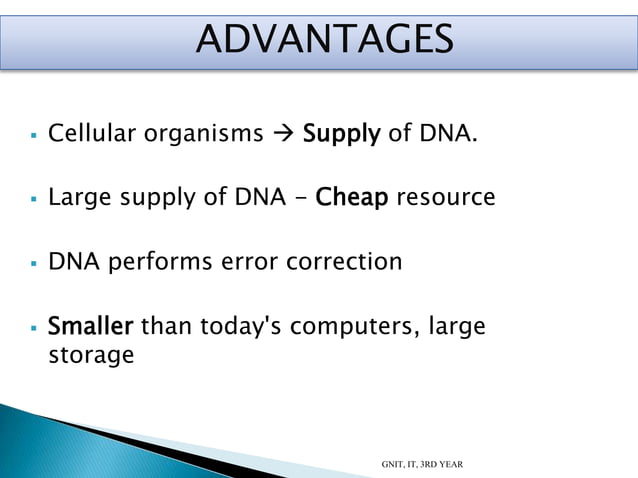 ADVANTAGES

▪ Cellular organisms → Supply of DNA.

▪ Large supply of DNA - Cheap resource

▪ DNA performs error correction

▪ Smaller than today's computers, large storage

GNIT, IT, 3RD YEAR